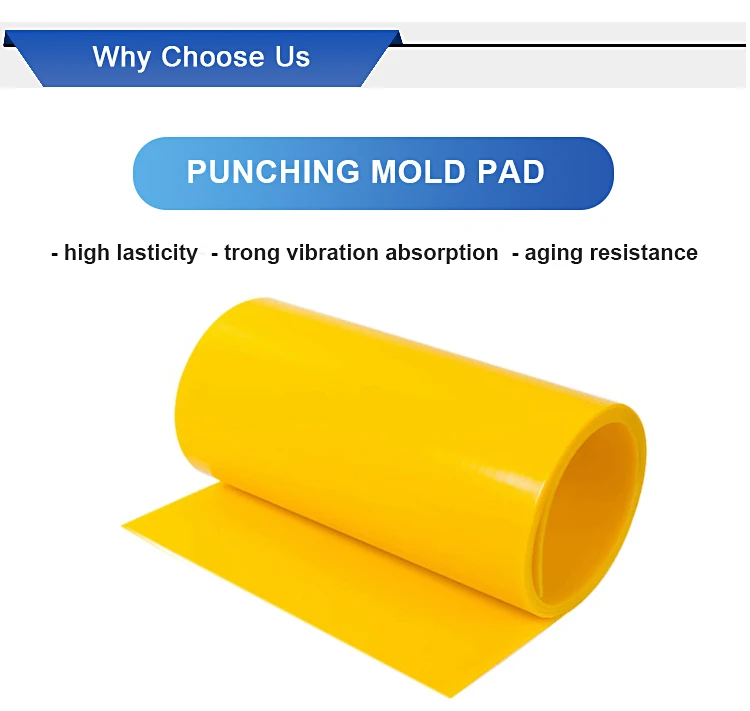 Why Choose Us

PUNCHING MOLD PAD

- high lasticity - trong vibration absorption - aging resistance